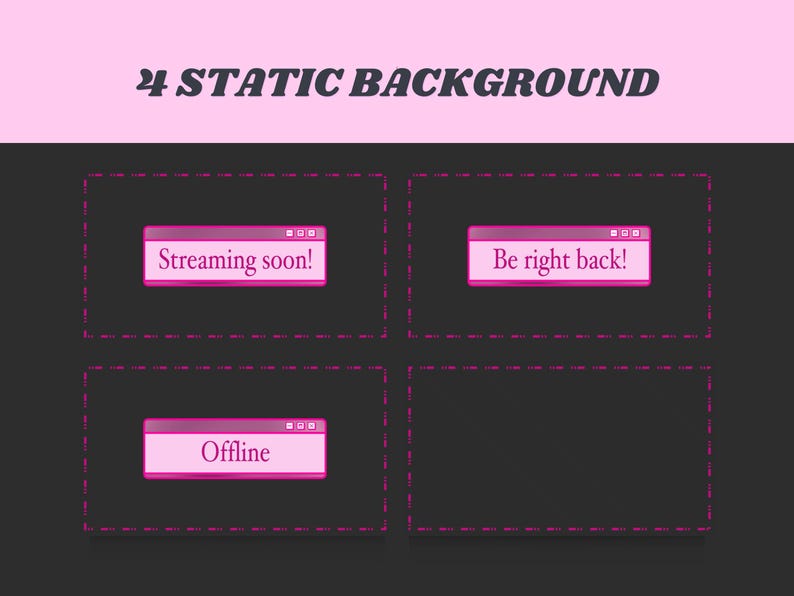 4 STATIC BACKGROUND

Streaming soon!

Be right back!

Offline